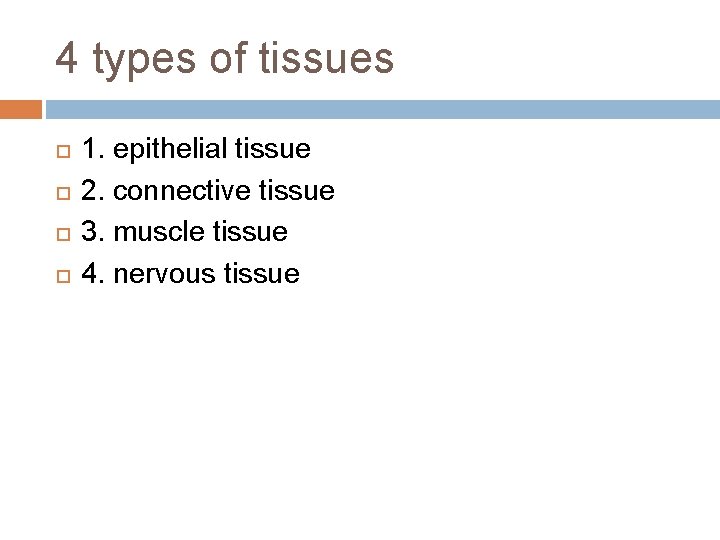 4 types of tissues

1. epithelial tissue
2. connective tissue
3. muscle tissue
4. nervous tissue